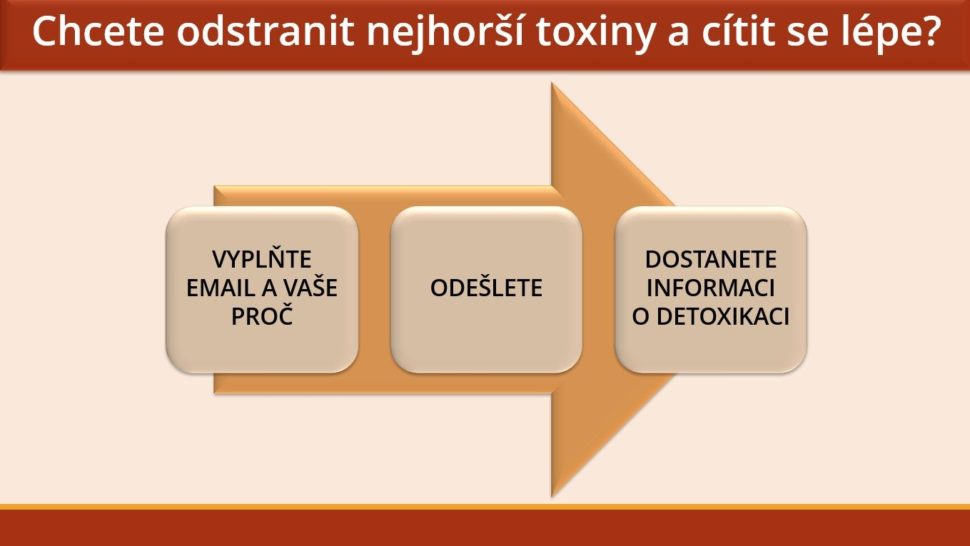 Chcete odstranit nejhorší toxiny a cítit se lépe?

VYPLŇTE EMAIL A VAŠE PROČ

ODEŠLETE

DOSTANETE INFORMACI O DETOXIKACI